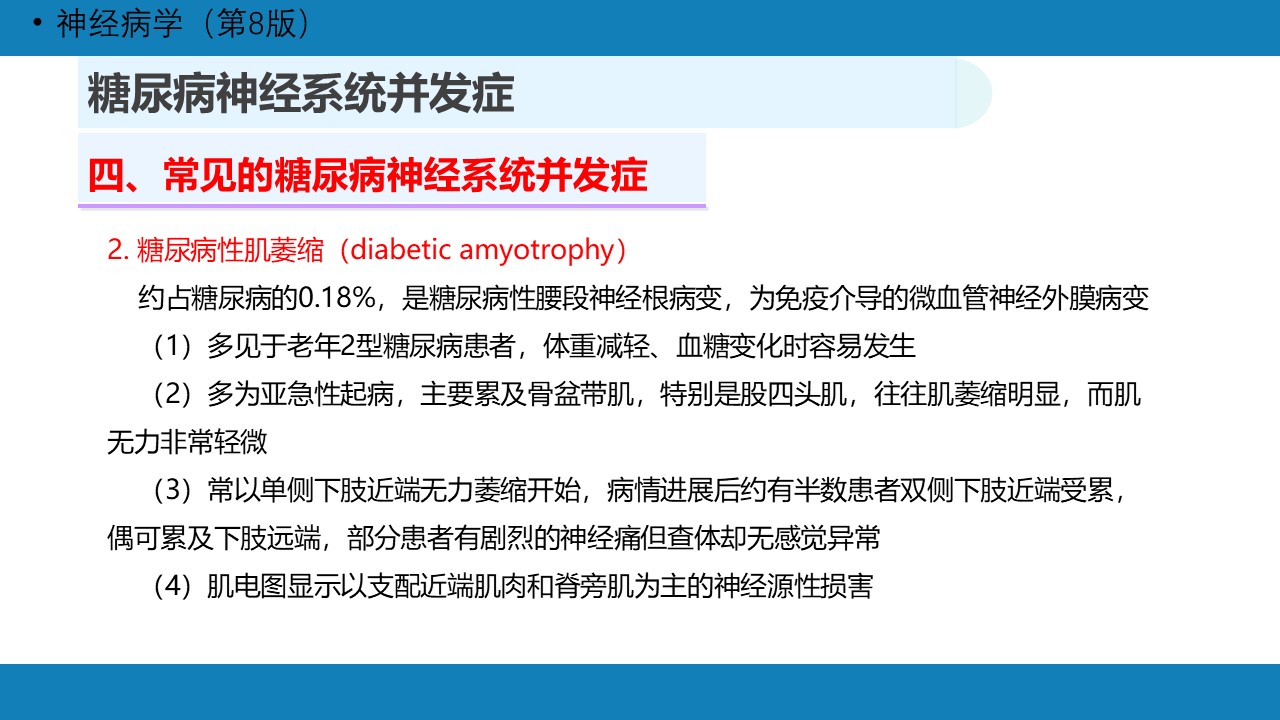 • 神经病学（第8版）

糖尿病神经系统并发症

四、常见的糖尿病神经系统并发症

2. 糖尿病性肌萎缩（diabetic amyotrophy）

约占糖尿病的0.18%，是糖尿病性腰段神经根病变，为免疫介导的微血管神经外膜病变

（1）多见于老年2型糖尿病患者，体重减轻、血糖变化时容易发生

（2）多为亚急性起病，主要累及骨盆带肌，特别是股四头肌，往往肌萎缩明显，而肌无力非常轻微

（3）常以单侧下肢近端无力萎缩开始，病情进展后约有半数患者双侧下肢近端受累，偶可累及下肢远端，部分患者有剧烈的神经痛但查体却无感觉异常

（4）肌电图显示以支配近端肌肉和脊旁肌为主的神经源性损害